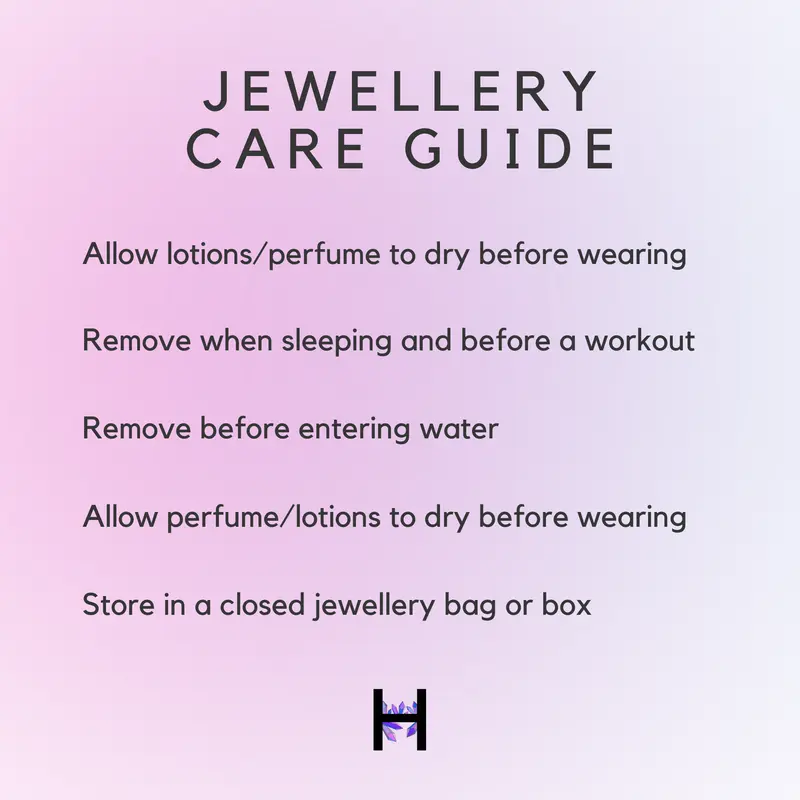 JEWELLERY
CARE GUIDE

Allow lotions/perfume to dry before wearing

Remove when sleeping and before a workout

Remove before entering water

Allow perfume/lotions to dry before wearing

Store in a closed jewellery bag or box

H